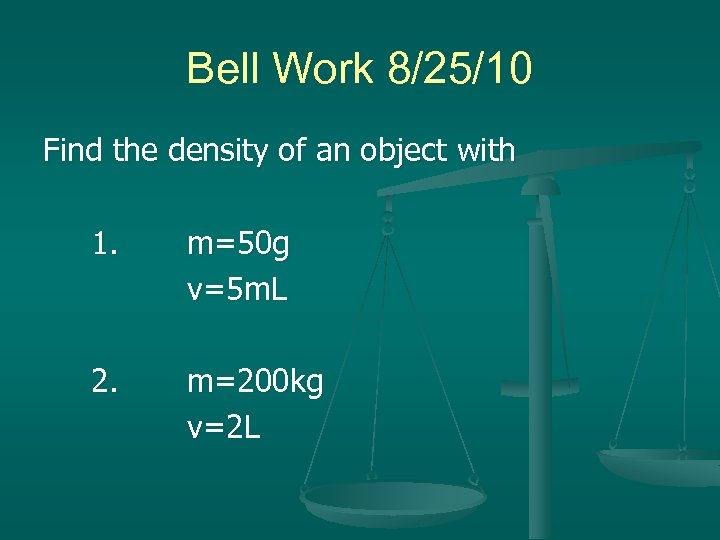 Bell Work 8/25/10

Find the density of an object with

1. m=50g
v=5mL

2. m=200kg
v=2L